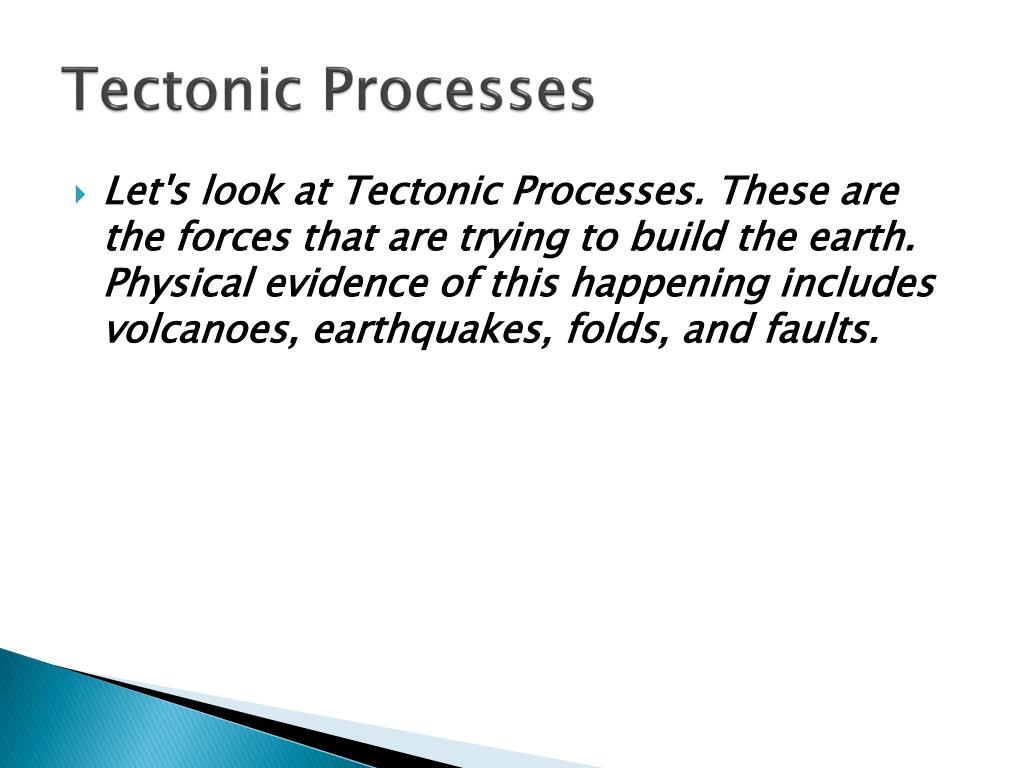 Tectonic Processes

Let's look at Tectonic Processes. These are the forces that are trying to build the earth. Physical evidence of this happening includes volcanoes, earthquakes, folds, and faults.